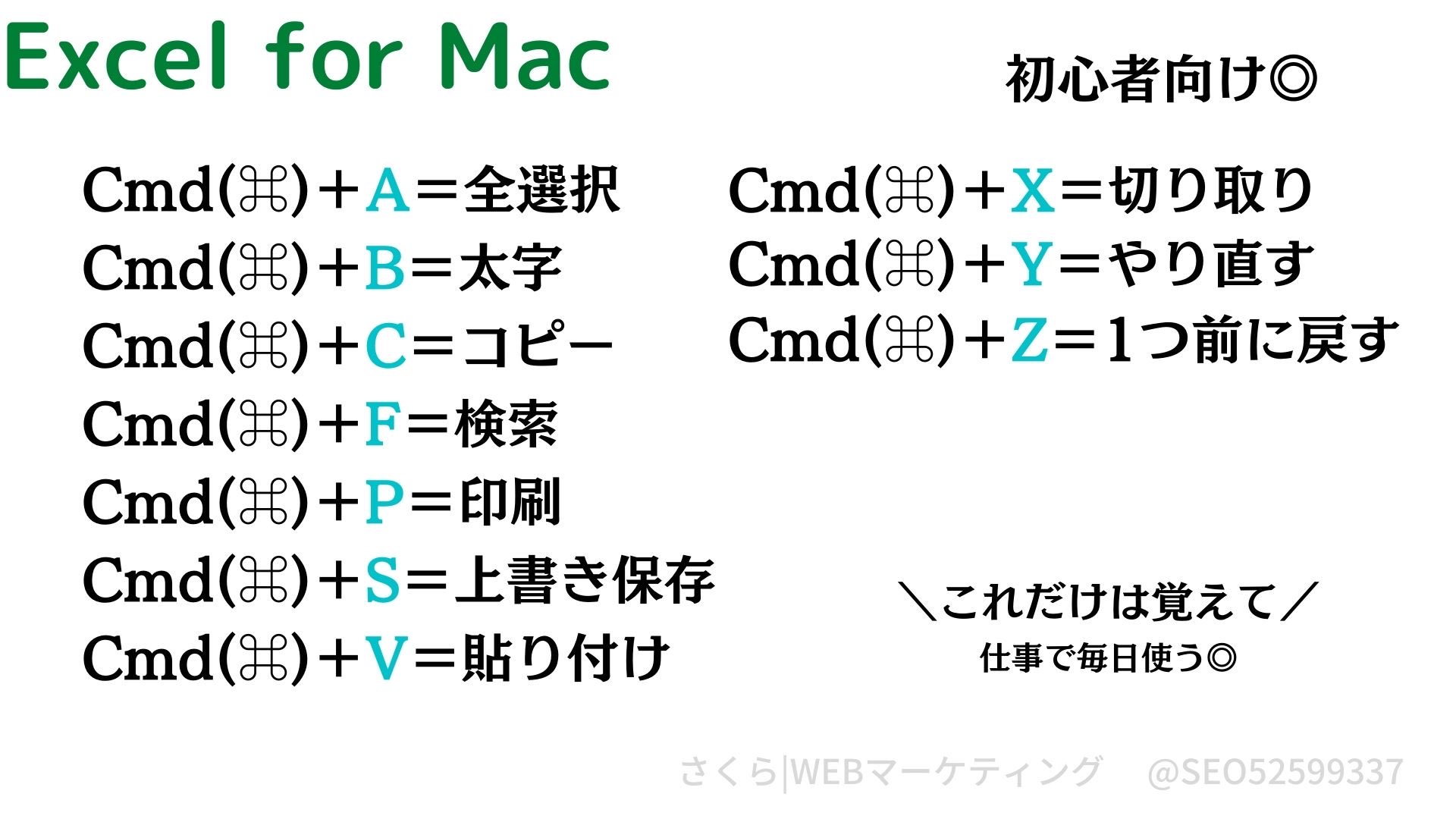 Excel for Mac

初心者向け◎

Cmd(⌘)+A=全選択
Cmd(⌘)+B=太字
Cmd(⌘)+C=コピー
Cmd(⌘)+F=検索
Cmd(⌘)+P=印刷
Cmd(⌘)+S=上書き保存
Cmd(⌘)+V=貼り付け

Cmd(⌘)+X=切り取り
Cmd(⌘)+Y=やり直す
Cmd(⌘)+Z=1つ前に戻す

\これだけは覚えて/
仕事で毎日使う◎

さくら|WEBマーケティング @SEO52599337